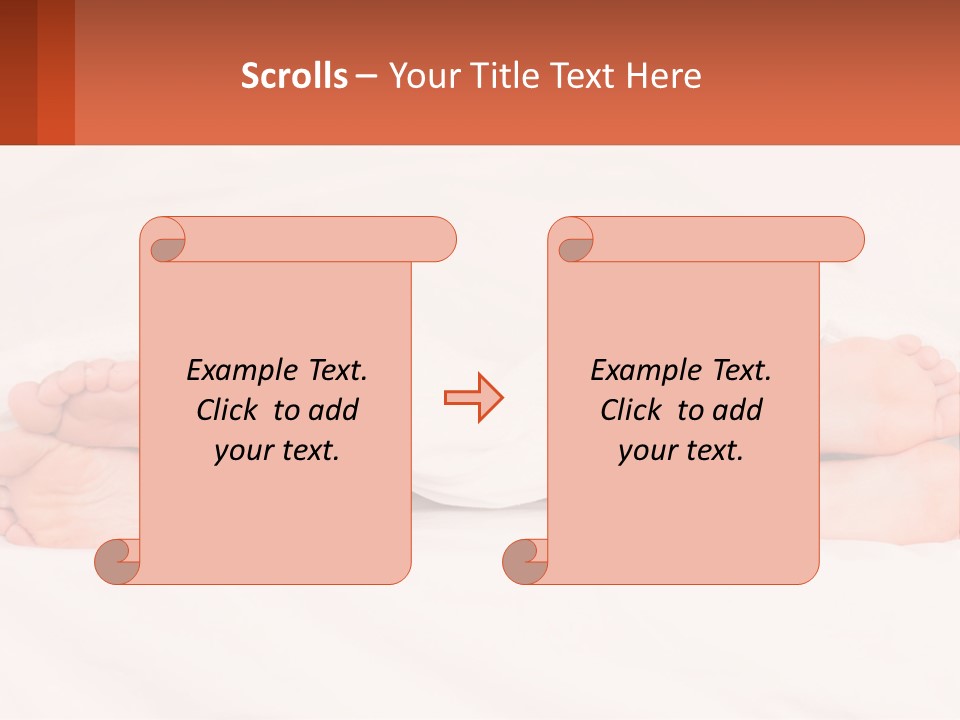 Scrolls – Your Title Text Here

Example Text. Click to add your text.

Example Text. Click to add your text.